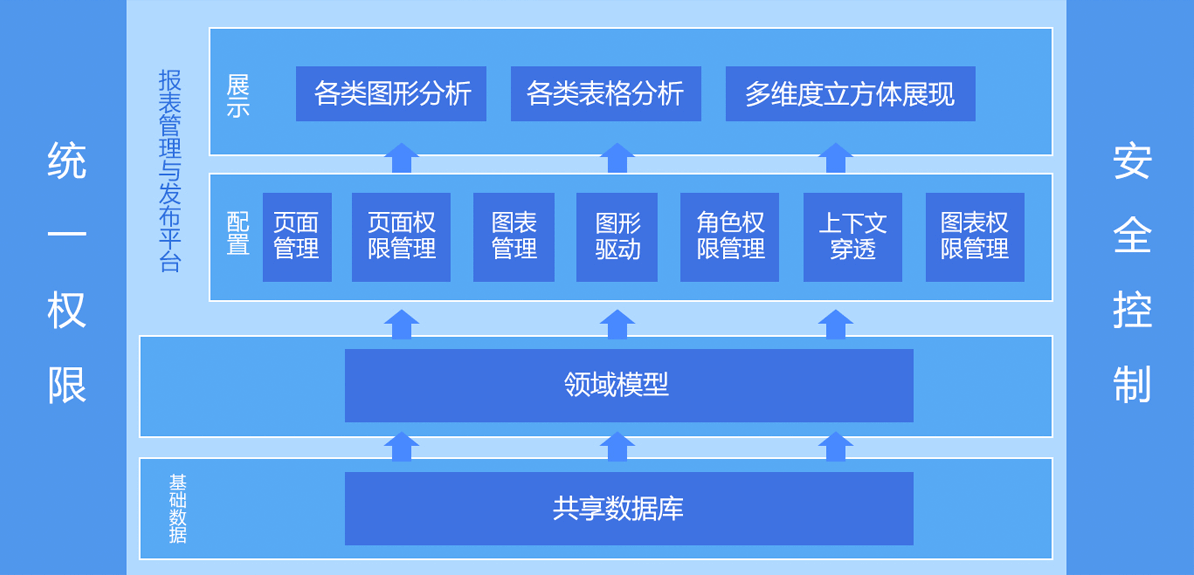 统一权限

报表管理与发布平台

展示

各类图形分析

各类表格分析

多维度立方体展现

配置

页面管理

页面权限管理

图表管理

图形驱动

角色权限管理

上下文穿透

图表权限管理

领域模型

基础数据

共享数据库

安全控制